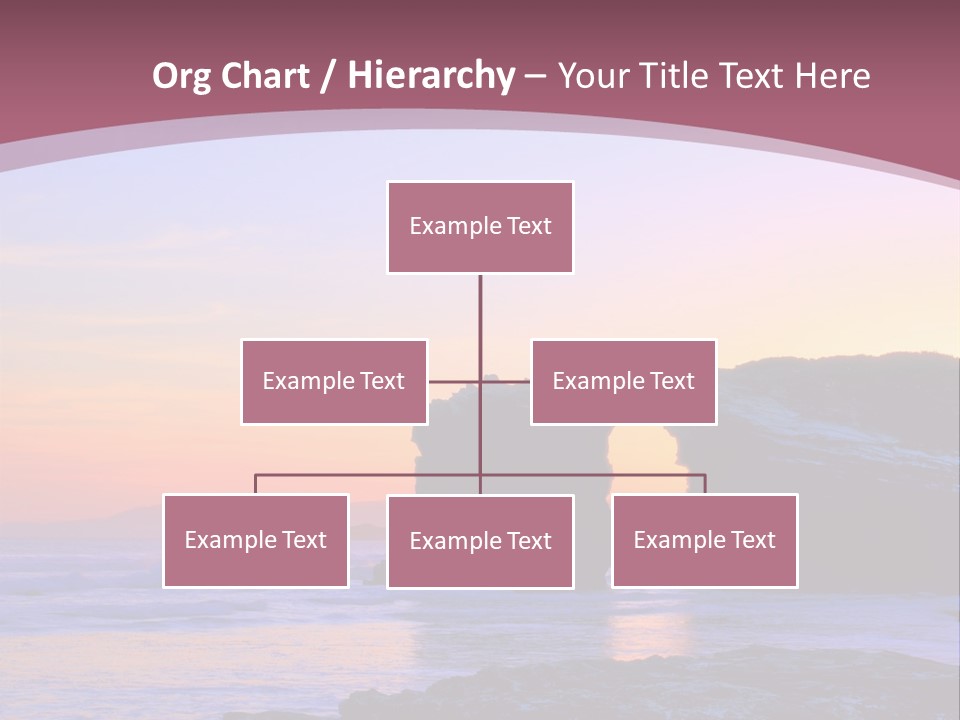 Org Chart / Hierarchy – Your Title Text Here

Example Text

Example Text

Example Text

Example Text

Example Text

Example Text